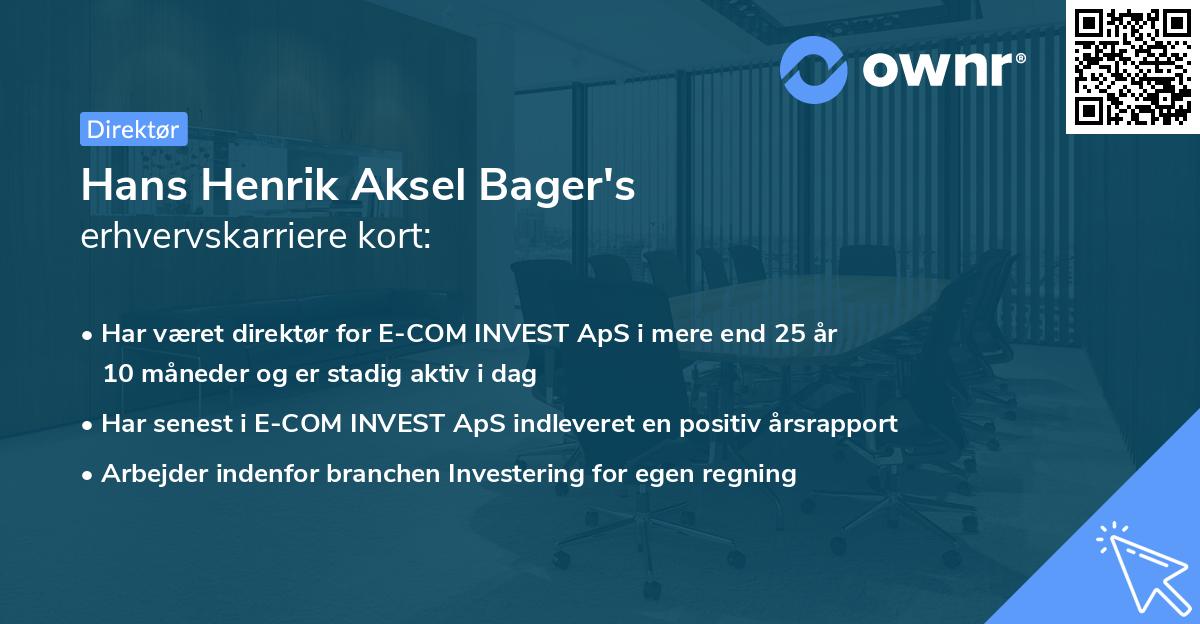 ownr®

Direktør

Hans Henrik Aksel Bager's erhvervskarriere kort:

• Har været direktør for E-COM INVEST ApS i mere end 25 år 10 måneder og er stadig aktiv i dag

• Har senest i E-COM INVEST ApS indleveret en positiv årsrapport

• Arbejder indenfor branchen Investering for egen regning